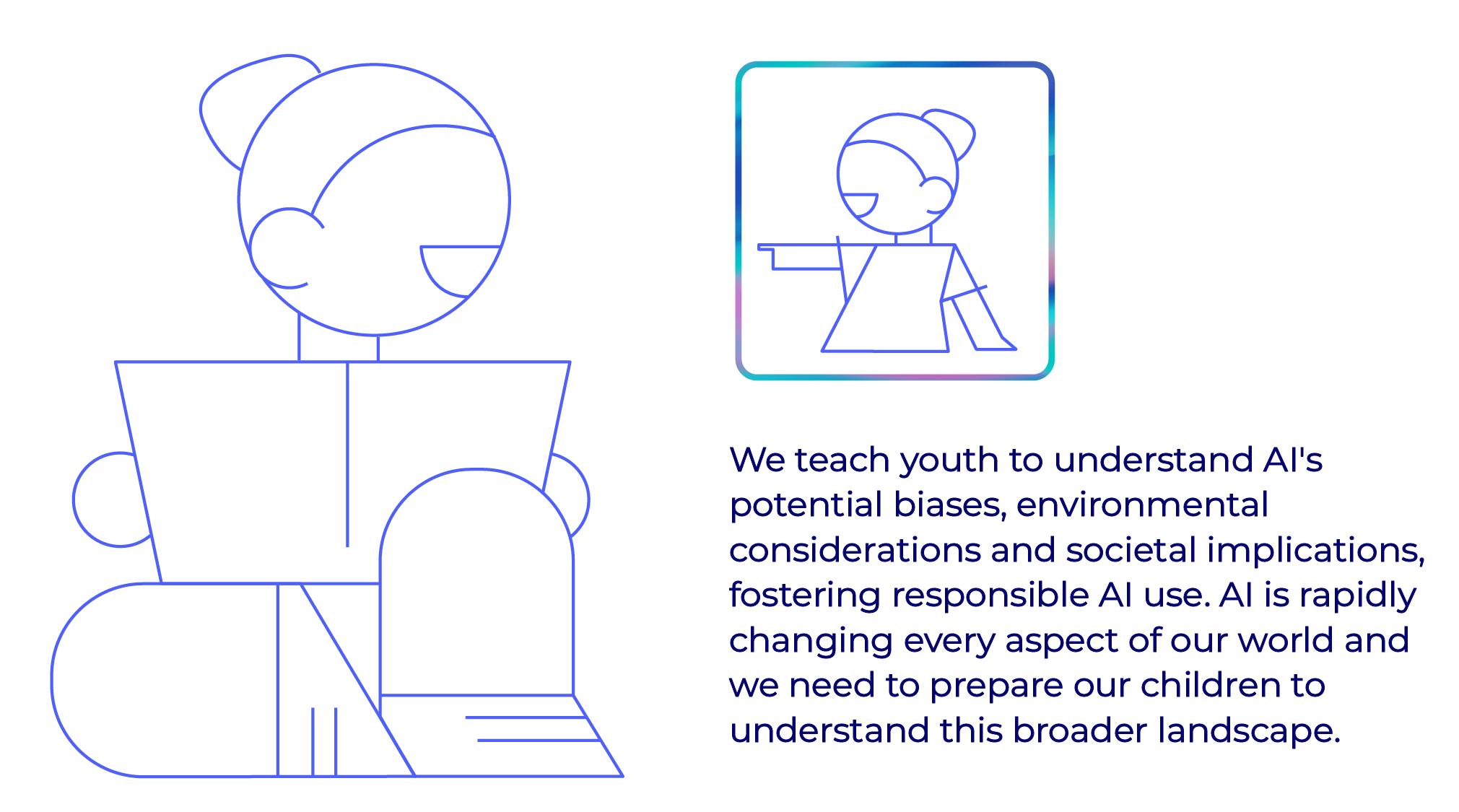 We teach youth to understand AI's potential biases, environmental considerations and societal implications, fostering responsible AI use. AI is rapidly changing every aspect of our world and we need to prepare our children to understand this broader landscape.